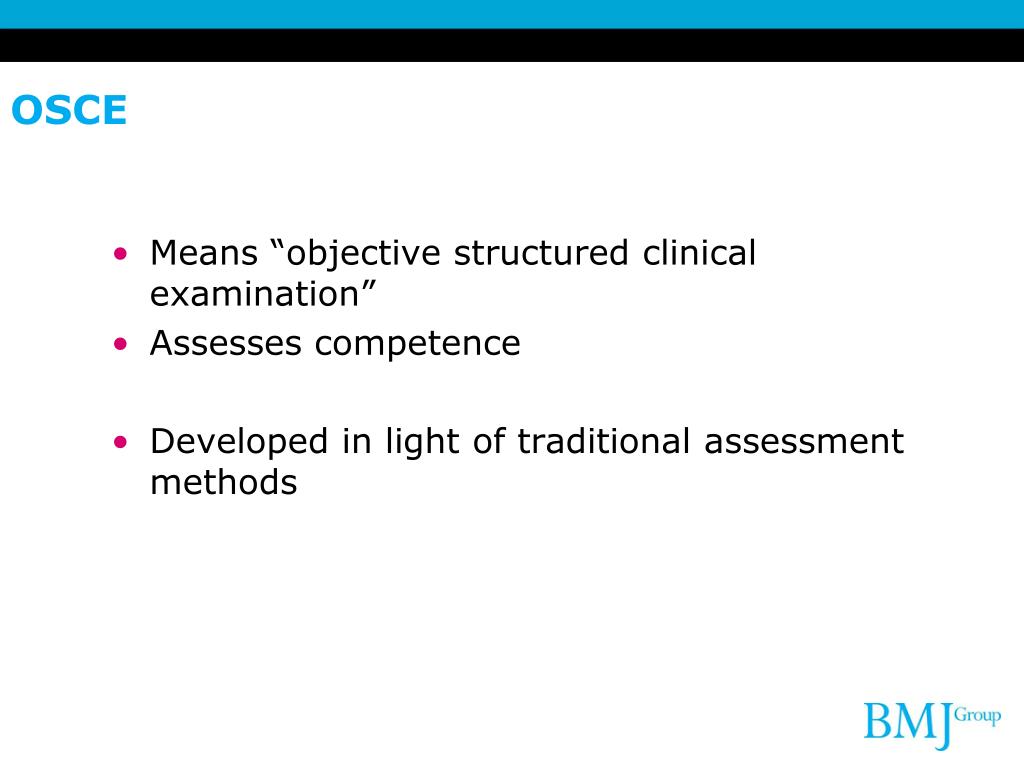 OSCE

• Means “objective structured clinical examination”
• Assesses competence

• Developed in light of traditional assessment methods

BMJ Group